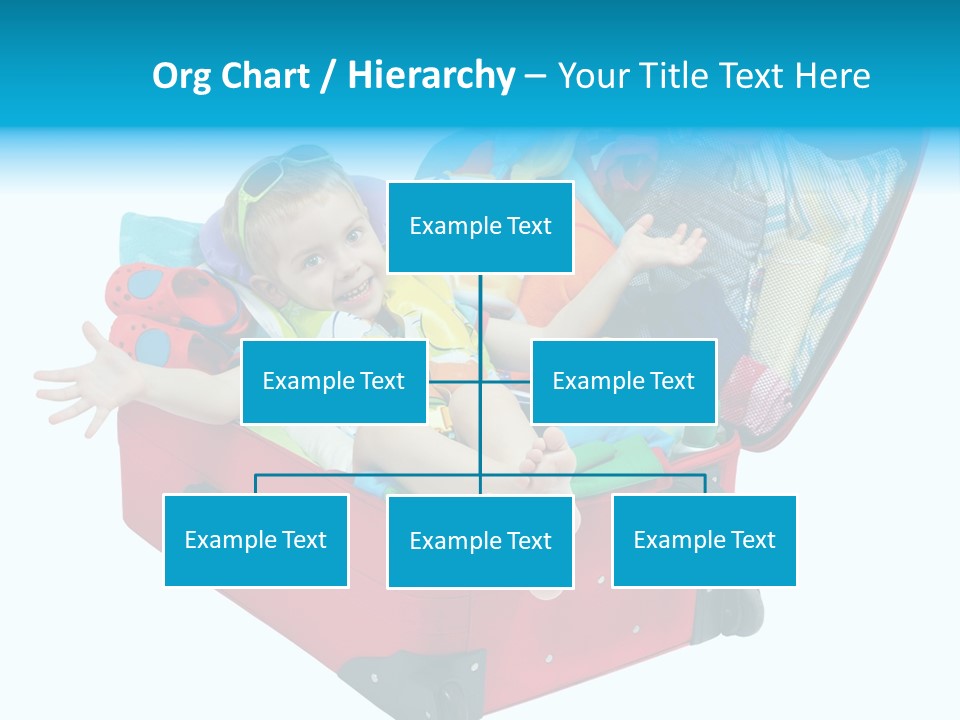 Org Chart / Hierarchy – Your Title Text Here

Example Text

Example Text

Example Text

Example Text

Example Text

Example Text